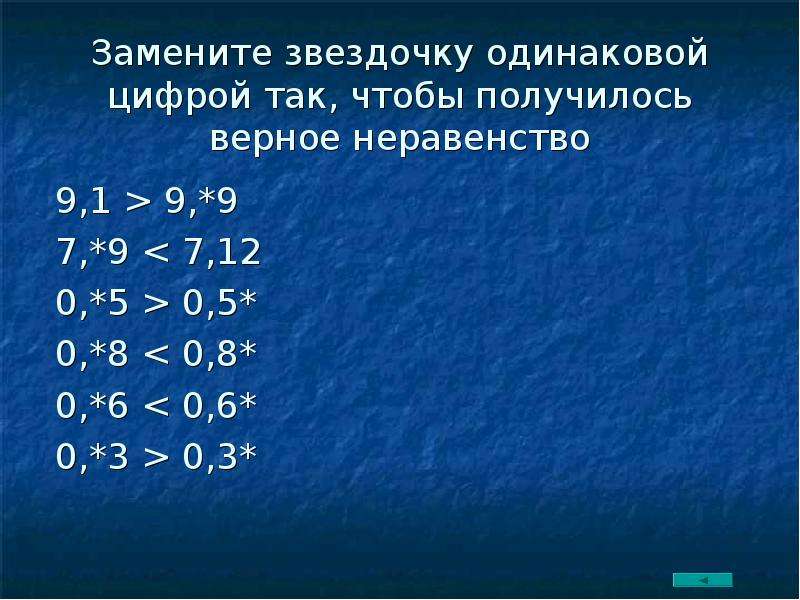 Замените звездочку одинаковой цифрой так, чтобы получилось верное неравенство

$9,1 > 9,*9$

$7,*9 < 7,12$

$0,*5 > 0,5*$

$0,*8 < 0,8*$

$0,*6 < 0,6*$

$0,*3 > 0,3*$